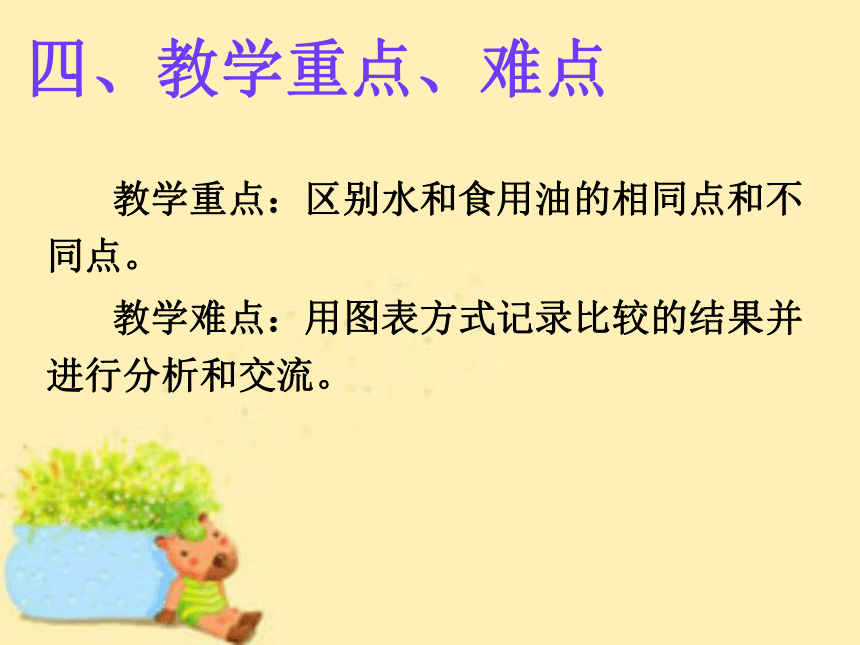 四、教学重点、难点

教学重点：区别水和食用油的相同点和不同点。

教学难点：用图表方式记录比较的结果并进行分析和交流。